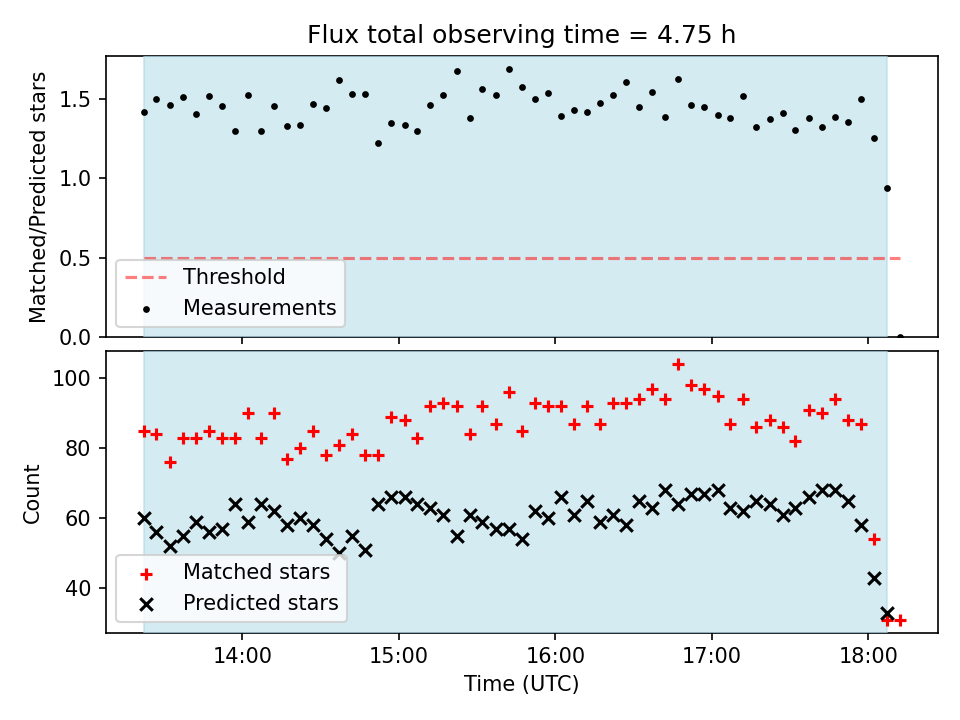 Flux total observing time = 4.75 h

Matched/Predicted stars

1.5
1.0
0.5
0.0

Threshold
Measurements

Count

100
80
60
40

Matched stars
Predicted stars

14:00
15:00
16:00
17:00
18:00

Time (UTC)